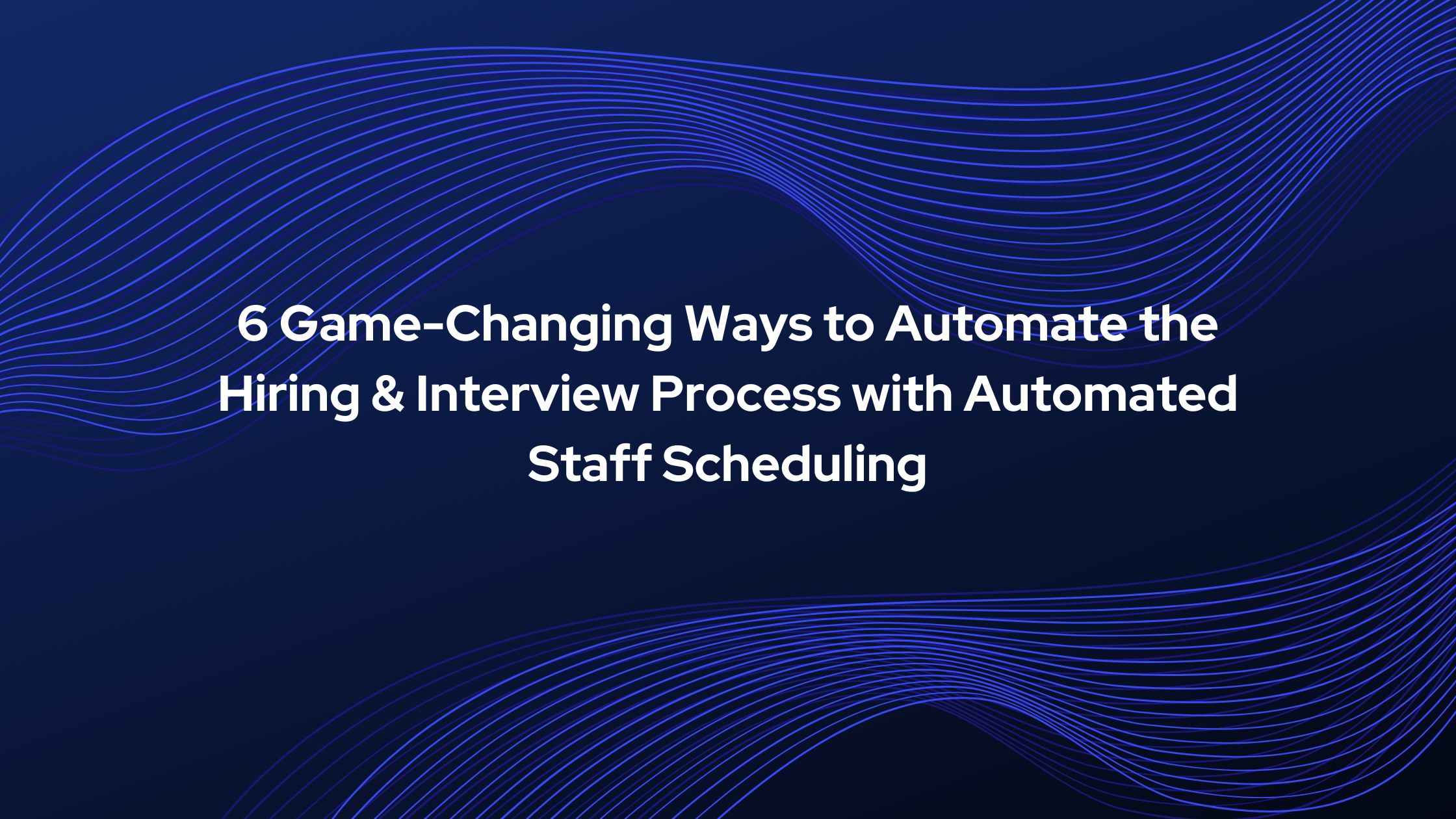 6 Game-Changing Ways to Automate the Hiring & Interview Process with Automated Staff Scheduling